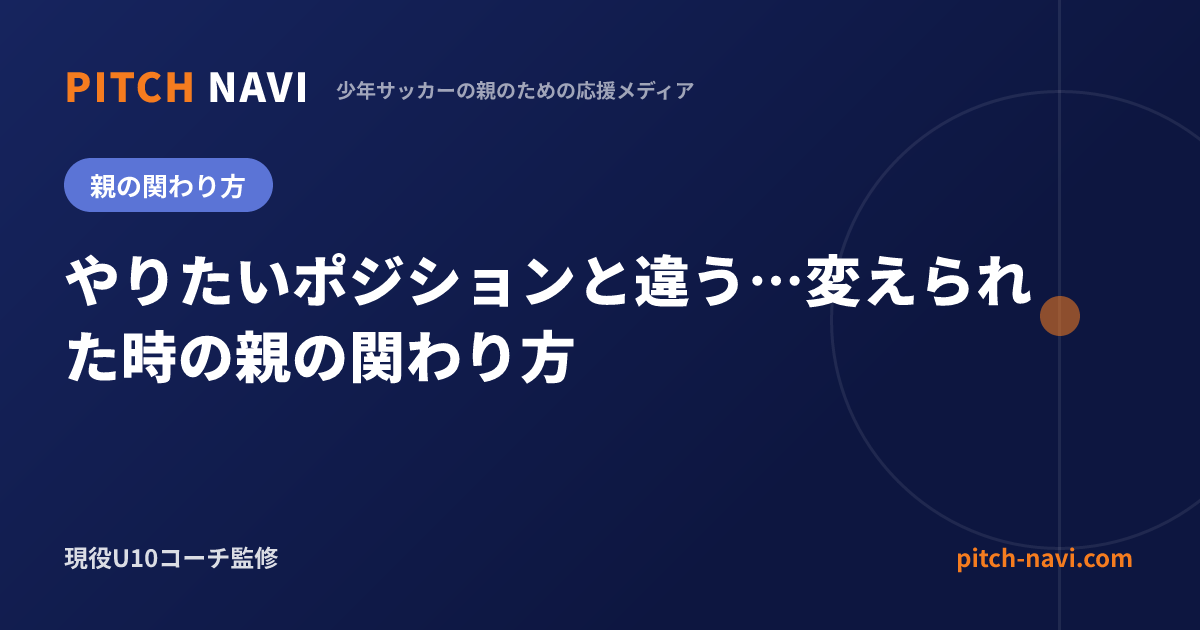 PITCH NAVI 少年サッカーの親のための応援メディア

親の関わり方

やりたいポジションと違う…変えられた時の親の関わり方

現役U10コーチ監修

pitch-navi.com